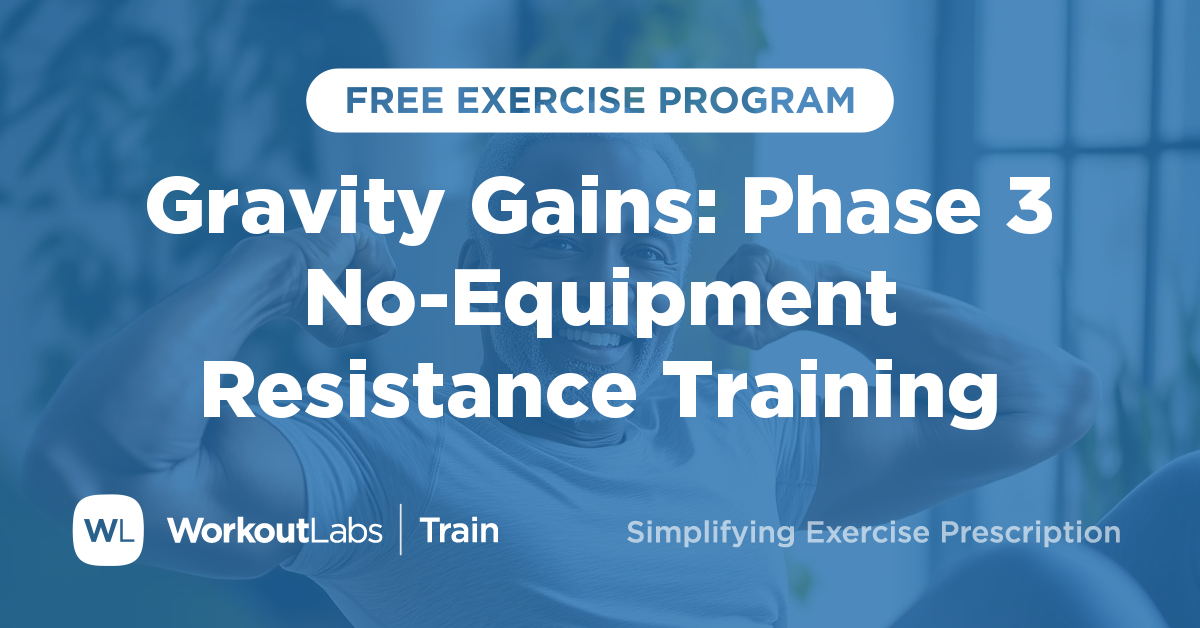 FREE EXERCISE PROGRAM

Gravity Gains: Phase 3 No-Equipment Resistance Training

WL WorkoutLabs | Train

Simplifying Exercise Prescription